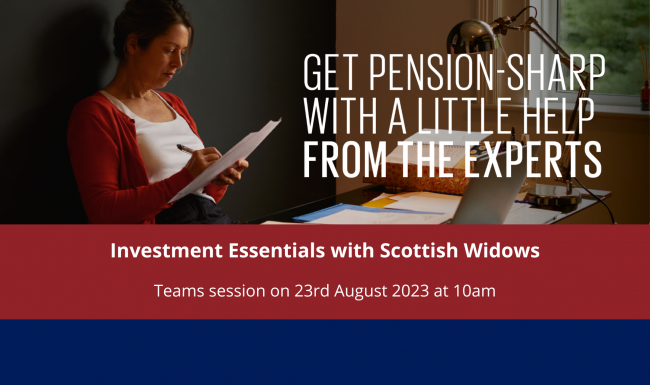 GET PENSION-SHARP WITH A LITTLE HELP FROM THE EXPERTS

Investment Essentials with Scottish Widows

Teams session on 23rd August 2023 at 10am